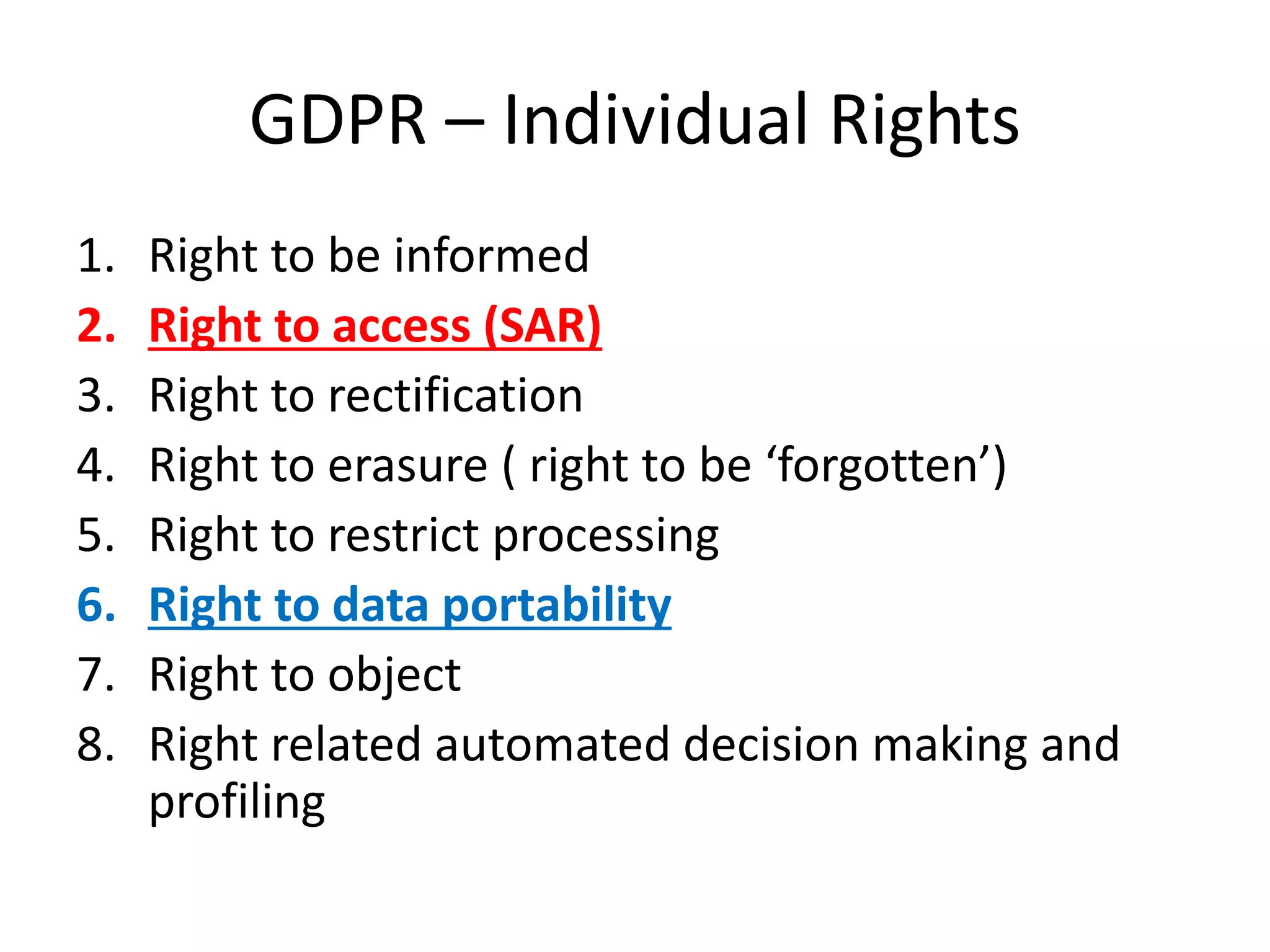 GDPR – Individual Rights

1. Right to be informed
2. Right to access (SAR)
3. Right to rectification
4. Right to erasure ( right to be ‘forgotten’)
5. Right to restrict processing
6. Right to data portability
7. Right to object
8. Right related automated decision making and profiling